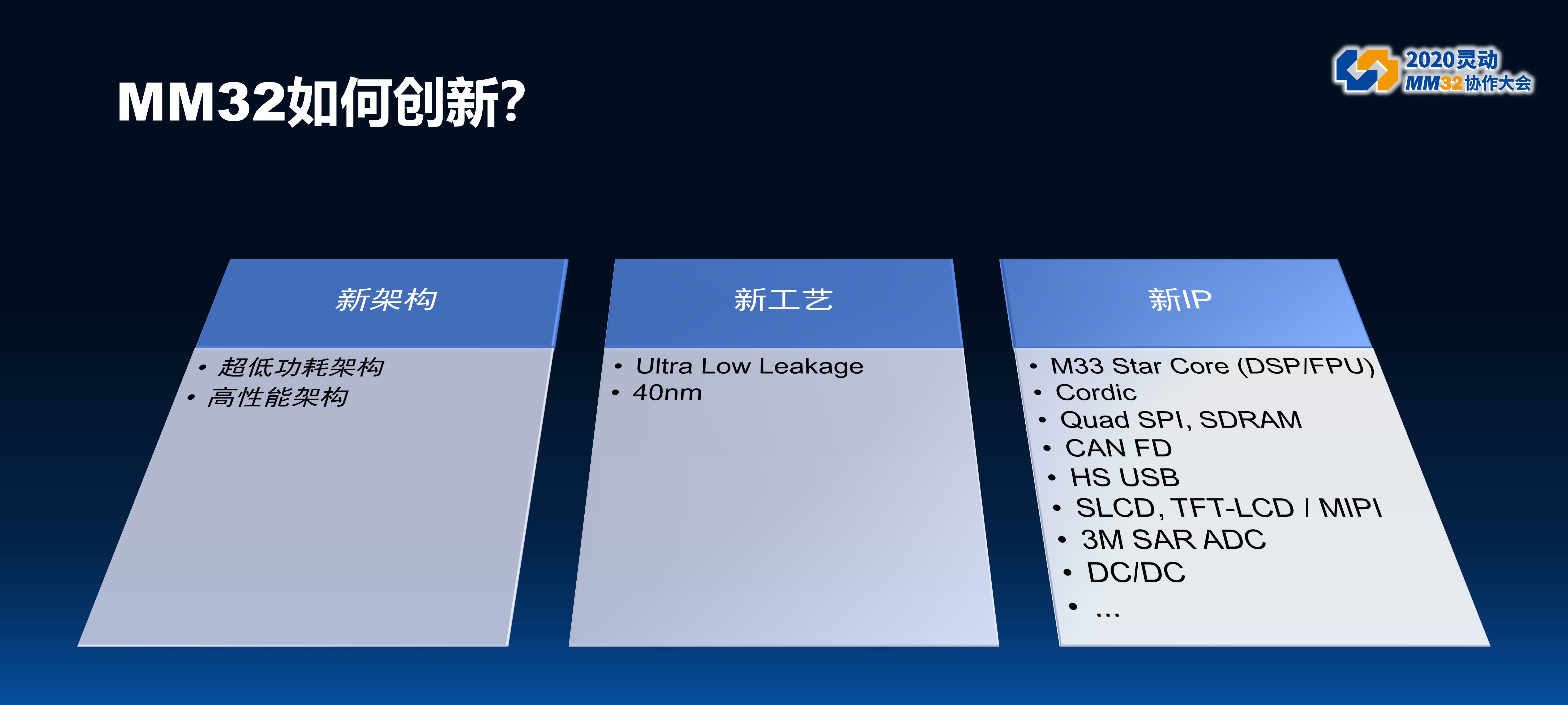 MM32如何创新?

2020灵动 MM32协作大会

新架构

• 超低功耗架构
• 高性能架构

新工艺

• Ultra Low Leakage
• 40nm

新IP

• M33 Star Core (DSP/FPU)
• Cordic
• Quad SPI, SDRAM
• CAN FD
• HS USB
• SLCD, TFT-LCD / MIPI
• 3M SAR ADC
• DC/DC
• ...